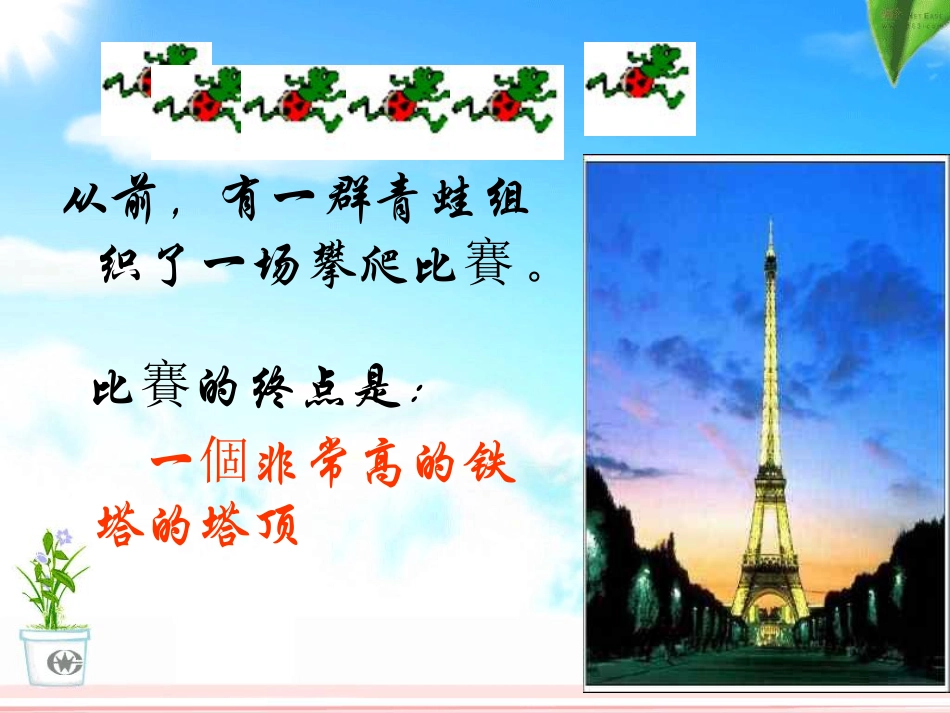 从前，有一群青蛙组织了一场攀爬比賽。

比賽的终点是：

一個非常高的铁塔的塔顶